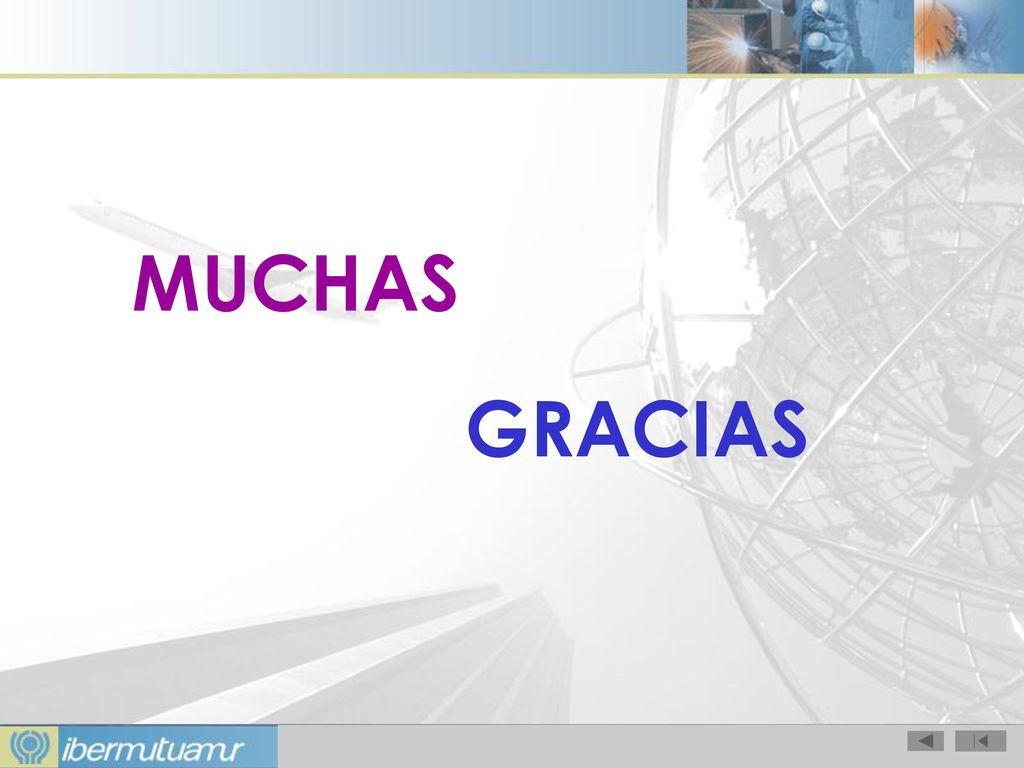 MUCHAS

GRACIAS

ibermutuamur